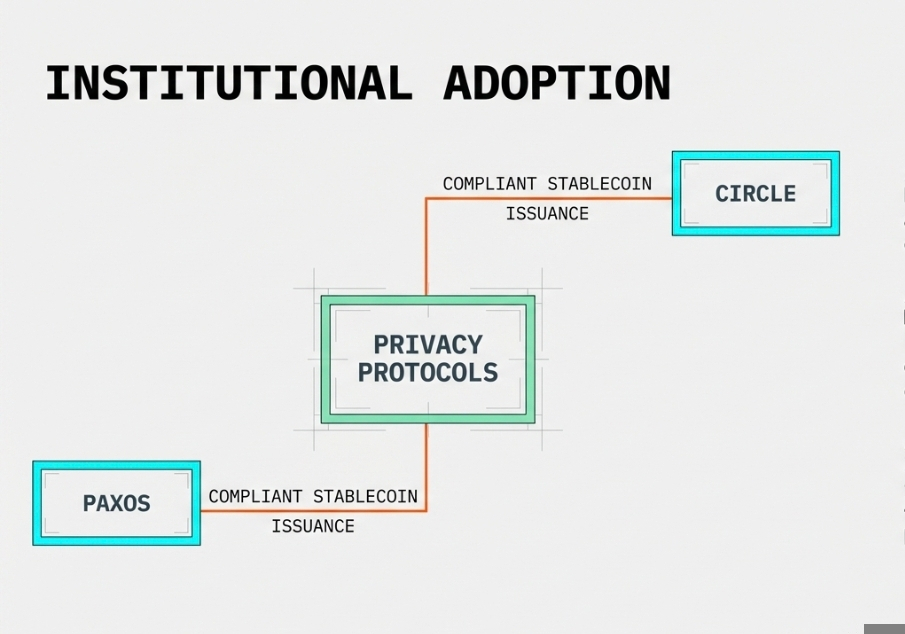 INSTITUTIONAL ADOPTION

COMPLIANT STABLECOIN ISSUANCE

CIRCLE

PRIVACY PROTOCOLS

PAXOS

COMPLIANT STABLECOIN ISSUANCE